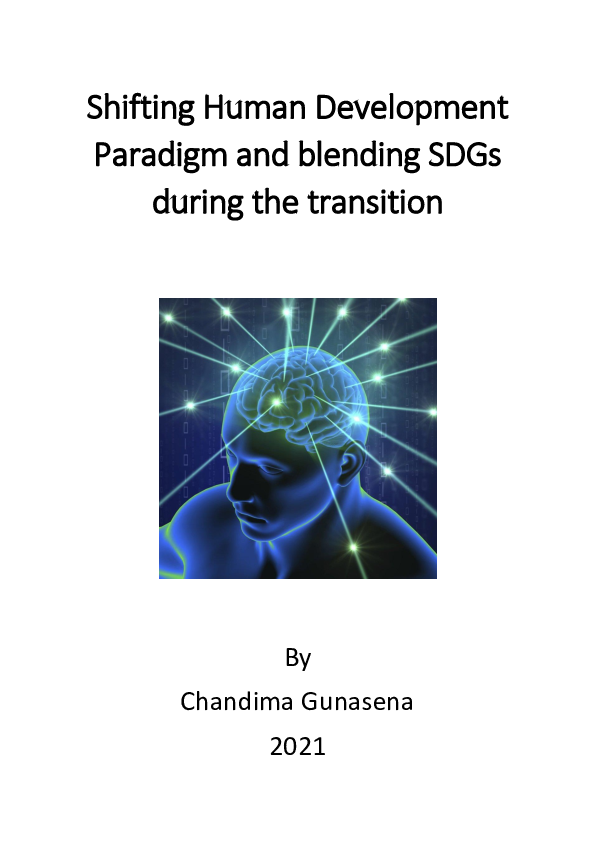 Shifting Human Development Paradigm and blending SDGs during the transition

By
Chandima Gunasena
2021